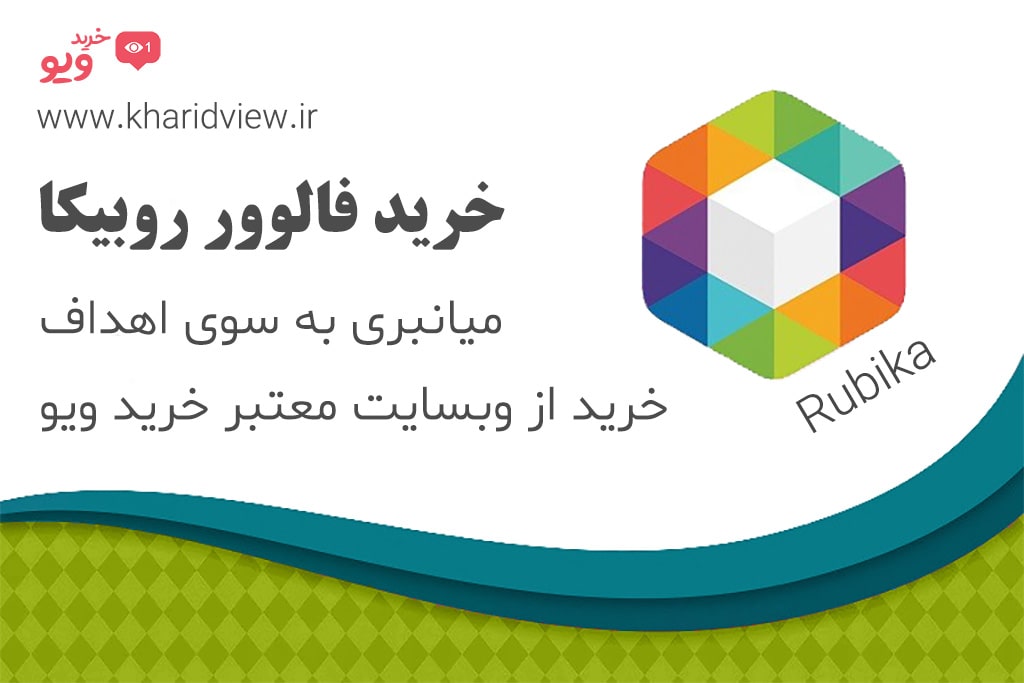 خرید ویو
1

www.kharidview.ir

خرید فالوور روبیکا

میانبری به سوی اهداف

خرید از وبسایت معتبر خرید ویو

Rubika